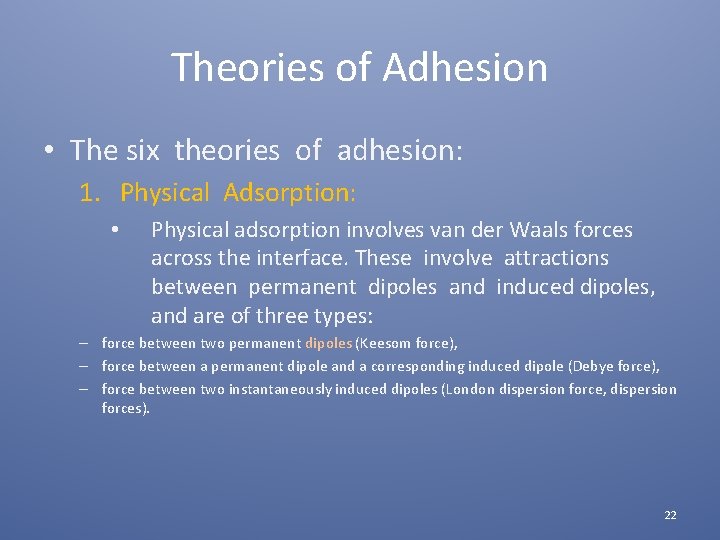 Theories of Adhesion

• The six theories of adhesion:

1. Physical Adsorption:

• Physical adsorption involves van der Waals forces across the interface. These involve attractions between permanent dipoles and induced dipoles, and are of three types:

– force between two permanent dipoles (Keesom force),

– force between a permanent dipole and a corresponding induced dipole (Debye force),

– force between two instantaneously induced dipoles (London dispersion force, dispersion forces).

22